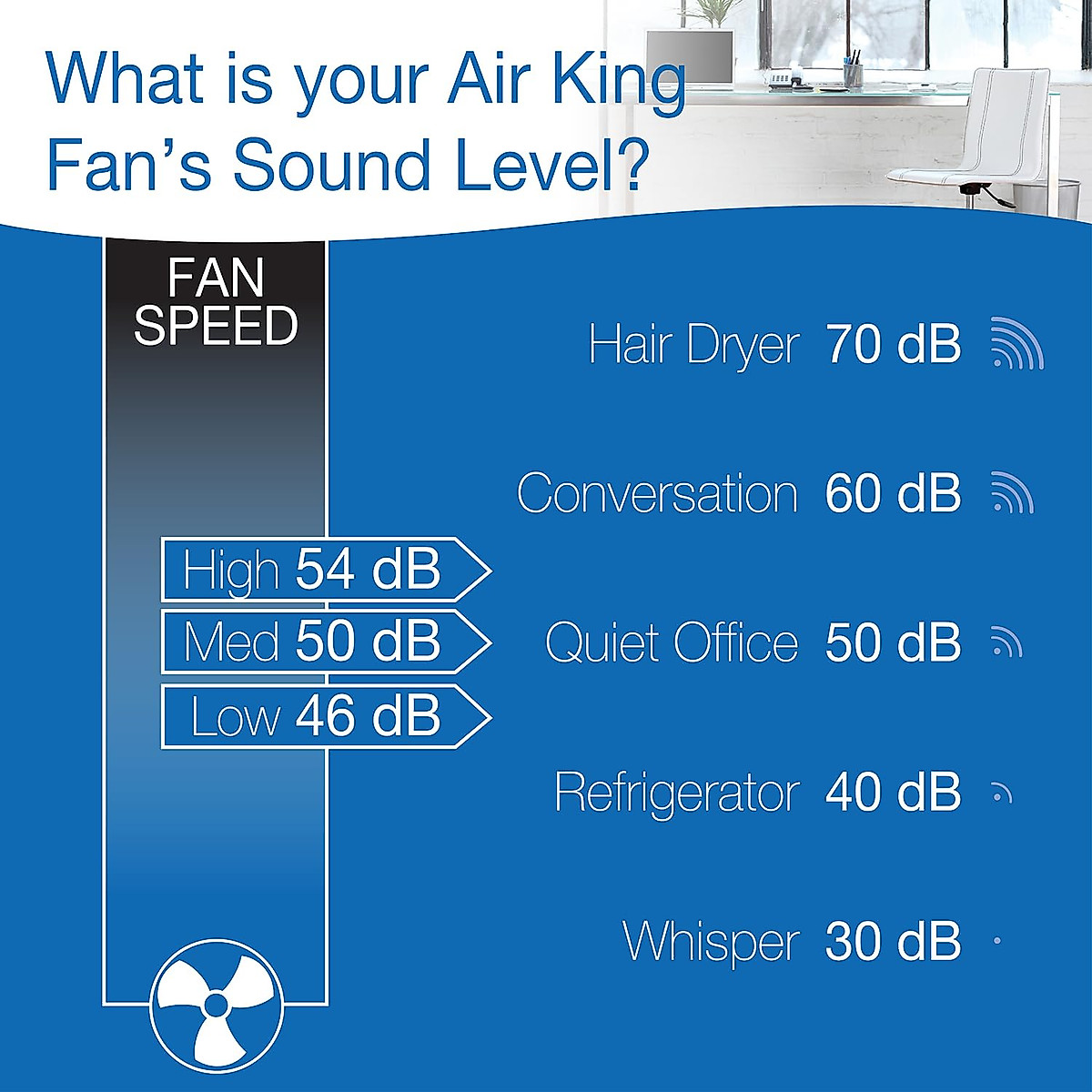 What is your Air King Fan's Sound Level?

FAN SPEED

High 54 dB
Med 50 dB
Low 46 dB

Hair Dryer 70 dB
Conversation 60 dB
Quiet Office 50 dB
Refrigerator 40 dB
Whisper 30 dB